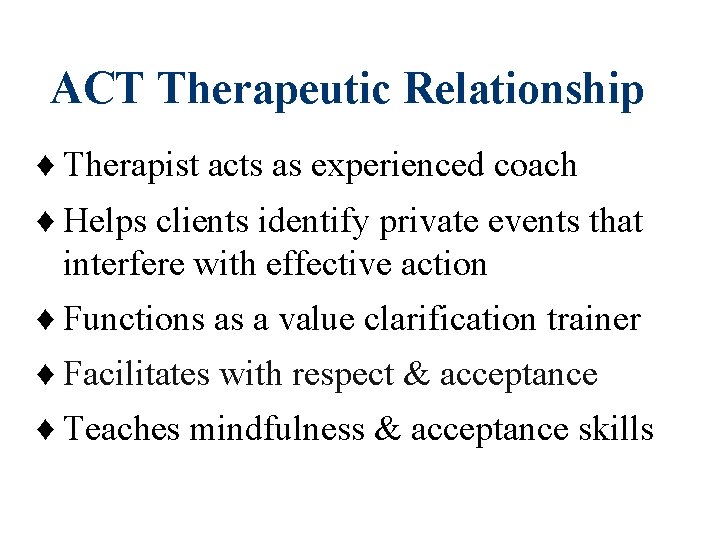 ACT Therapeutic Relationship

♦ Therapist acts as experienced coach

♦ Helps clients identify private events that interfere with effective action

♦ Functions as a value clarification trainer

♦ Facilitates with respect & acceptance

♦ Teaches mindfulness & acceptance skills